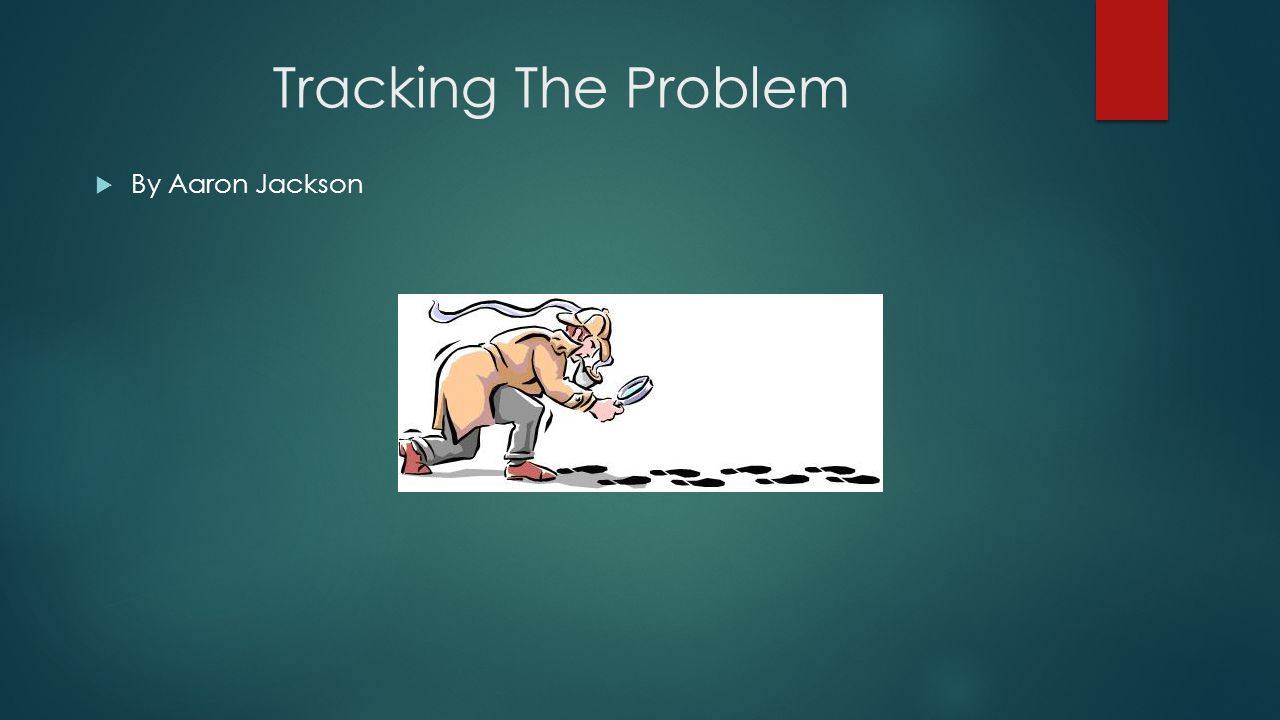 Tracking The Problem

By Aaron Jackson